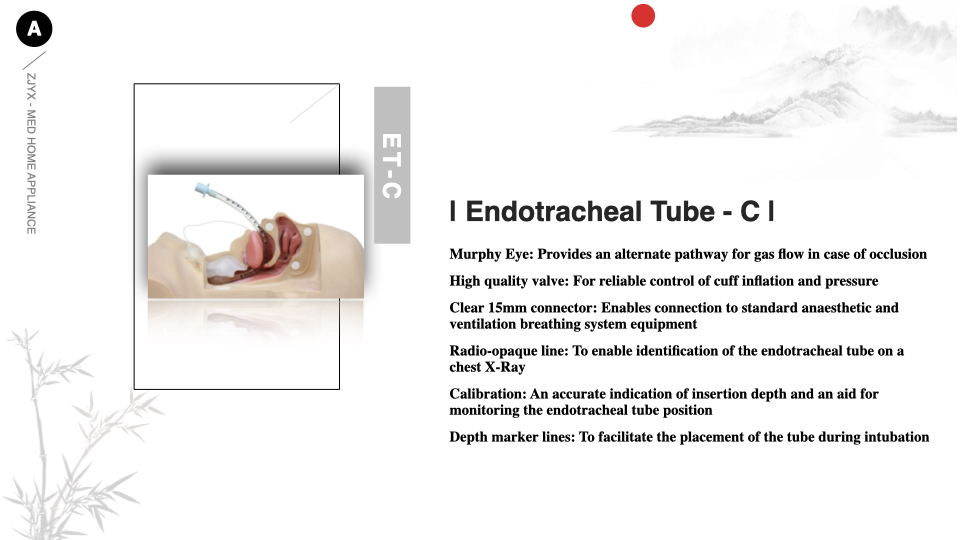 A

ZJYX - MED HOME APPLIANCE

ET-C

| Endotracheal Tube - C |

Murphy Eye: Provides an alternate pathway for gas flow in case of occlusion

High quality valve: For reliable control of cuff inflation and pressure

Clear 15mm connector: Enables connection to standard anaesthetic and ventilation breathing system equipment

Radio-opaque line: To enable identification of the endotracheal tube on a chest X-Ray

Calibration: An accurate indication of insertion depth and an aid for monitoring the endotracheal tube position

Depth marker lines: To facilitate the placement of the tube during intubation